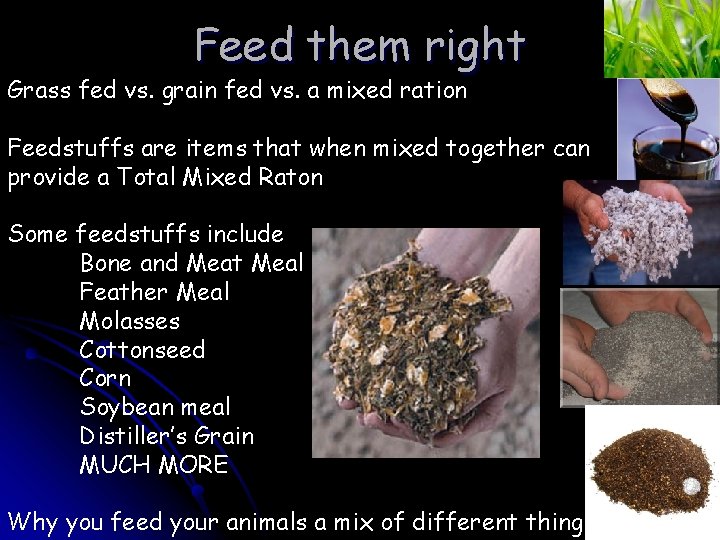 Feed them right

Grass fed vs. grain fed vs. a mixed ration

Feedstuffs are items that when mixed together can provide a Total Mixed Raton

Some feedstuffs include
Bone and Meat Meal
Feather Meal
Molasses
Cottonseed
Corn
Soybean meal
Distiller's Grain
MUCH MORE

Why you feed your animals a mix of different thing